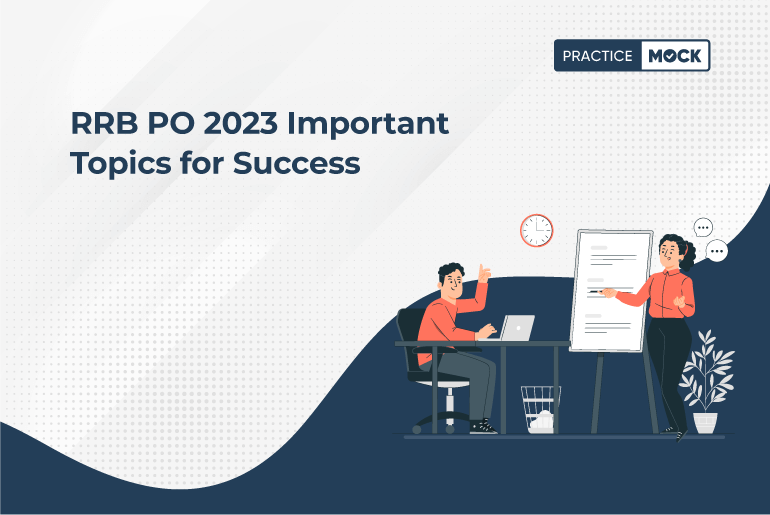 PRACTICE MOCK

RRB PO 2023 Important Topics for Success